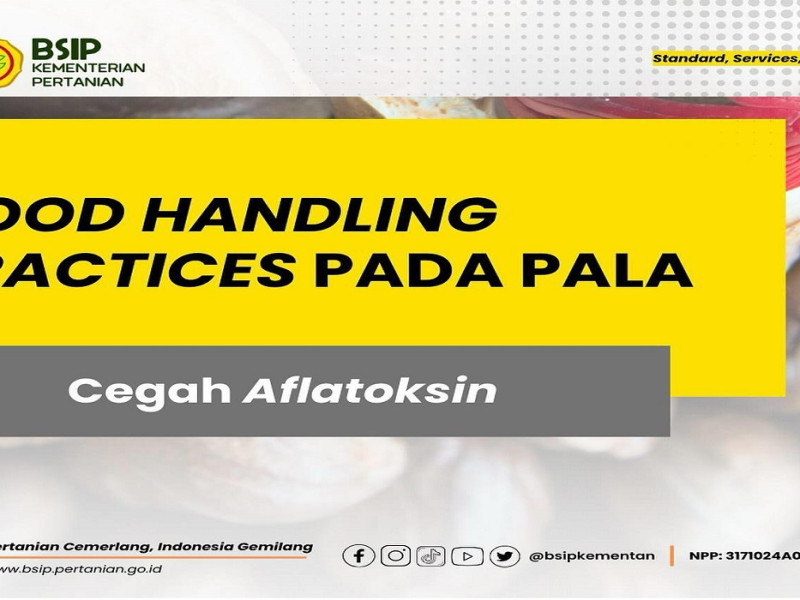 BSIP
KEMENTERIAN
PERTANIAN

Standard, Services,

OOD HANDLING
RACTICES PADA PALA

Cegah Aflatoksin

ertanian Cemerlang, Indonesia Gemilang
www.bsip.pertanian.go.id

@bsipkementan

NPP: 3171024A0